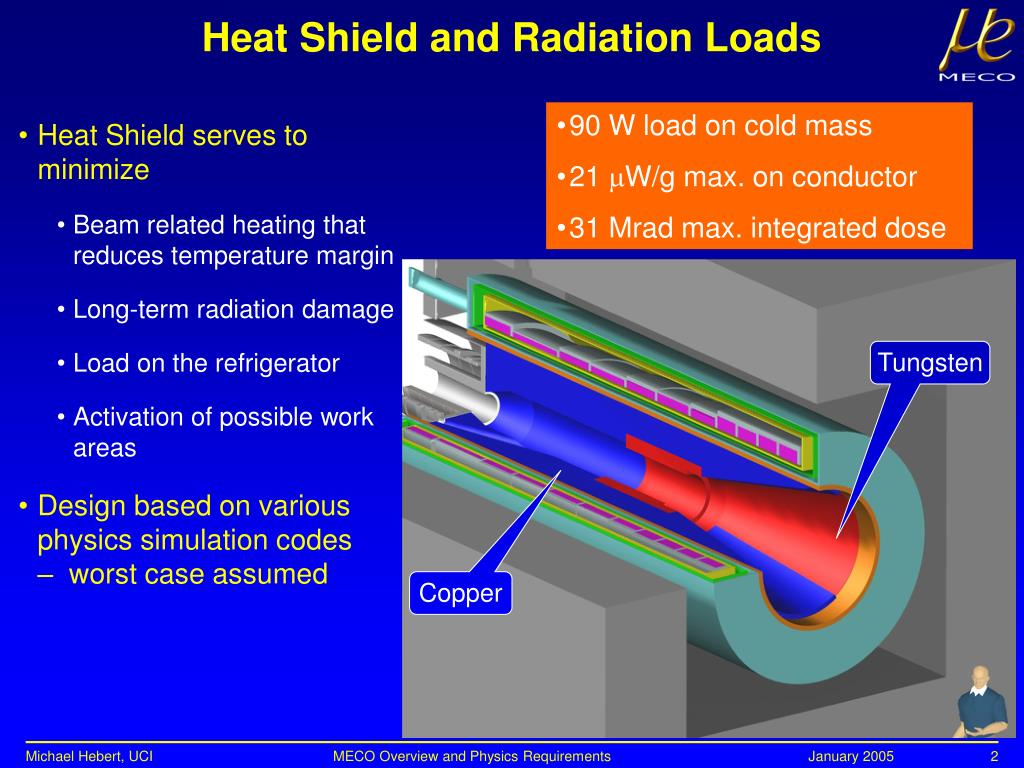 Heat Shield and Radiation Loads

$\mu e$
MECO

• Heat Shield serves to minimize

• Beam related heating that reduces temperature margin

• Long-term radiation damage

• Load on the refrigerator

• Activation of possible work areas

• Design based on various physics simulation codes – worst case assumed

•90 W load on cold mass

•21 $\mu$W/g max. on conductor

•31 Mrad max. integrated dose

Tungsten

Copper

Michael Hebert, UCI
MECO Overview and Physics Requirements
January 2005
2